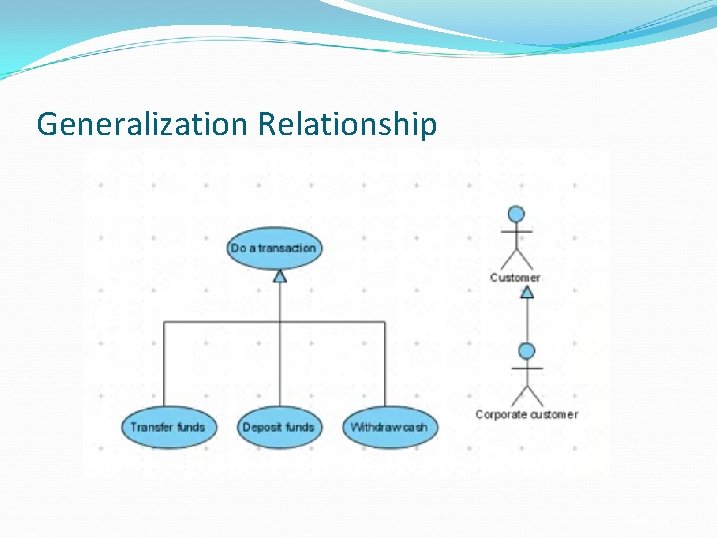 Generalization Relationship

Do a transaction

Customer

Transfer funds

Deposit funds

Withdraw cash

Corporate customer